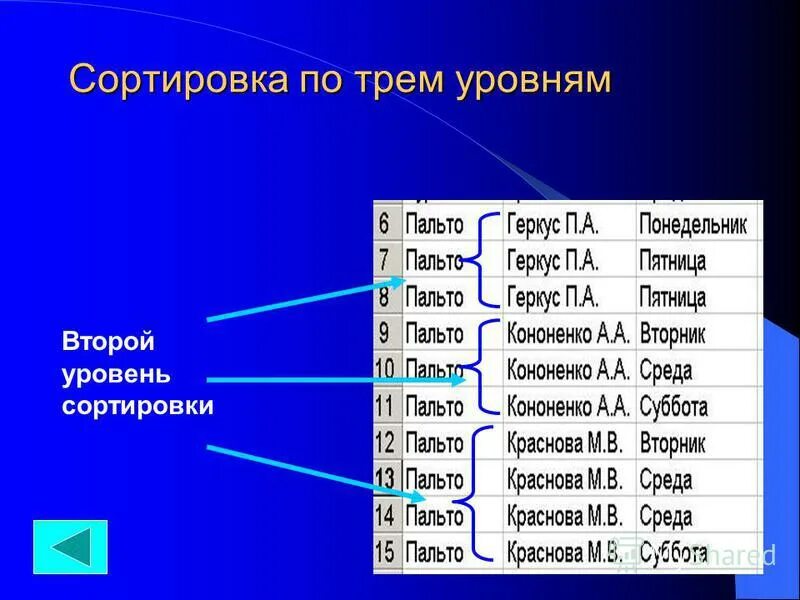 Сортировка по трем уровням

Второй уровень сортировки

| 6 | Пальто | Геркус П.А. | Понедельник |
|---|---|---|---|
| 7 | Пальто | Геркус П.А. | Пятница |
| 8 | Пальто | Геркус П.А. | Пятница |
| 9 | Пальто | Кононенко А.А. | Вторник |
| 10 | Пальто | Кононенко А.А. | Среда |
| 11 | Пальто | Кононенко А.А. | Суббота |
| 12 | Пальто | Краснова М.В. | Вторник |
| 13 | Пальто | Краснова М.В. | Среда |
| 14 | Пальто | Краснова М.В. | Среда |
| 15 | Пальто | Краснова М.В. | Суббота |

Shared